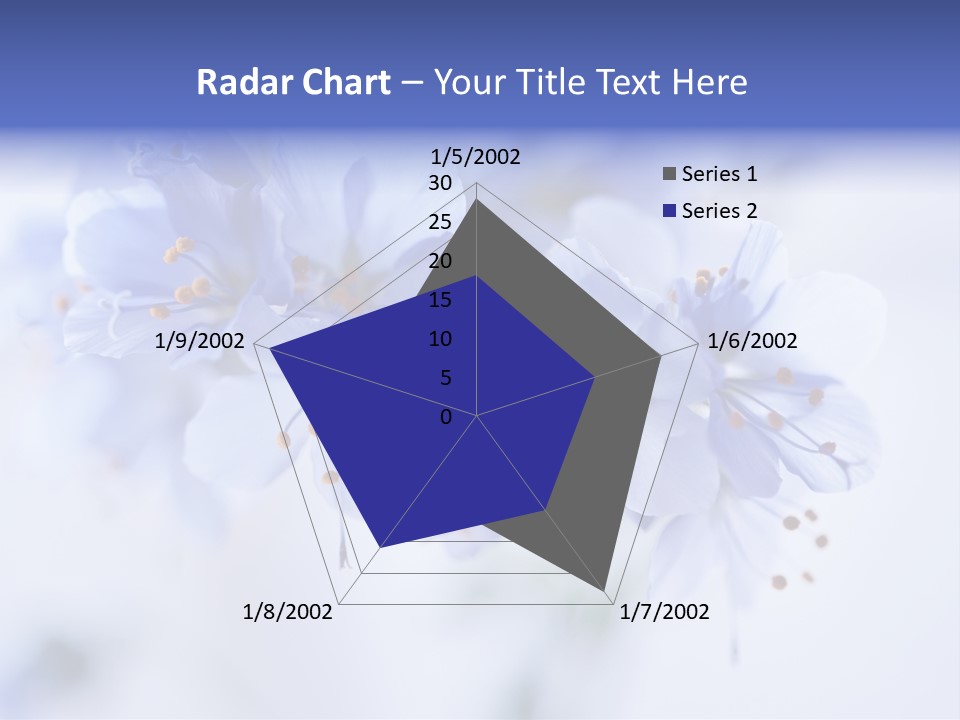 Radar Chart – Your Title Text Here

1/5/2002
30
25
20
15
10
5
0
1/6/2002
1/7/2002
1/8/2002
1/9/2002

Series 1
Series 2